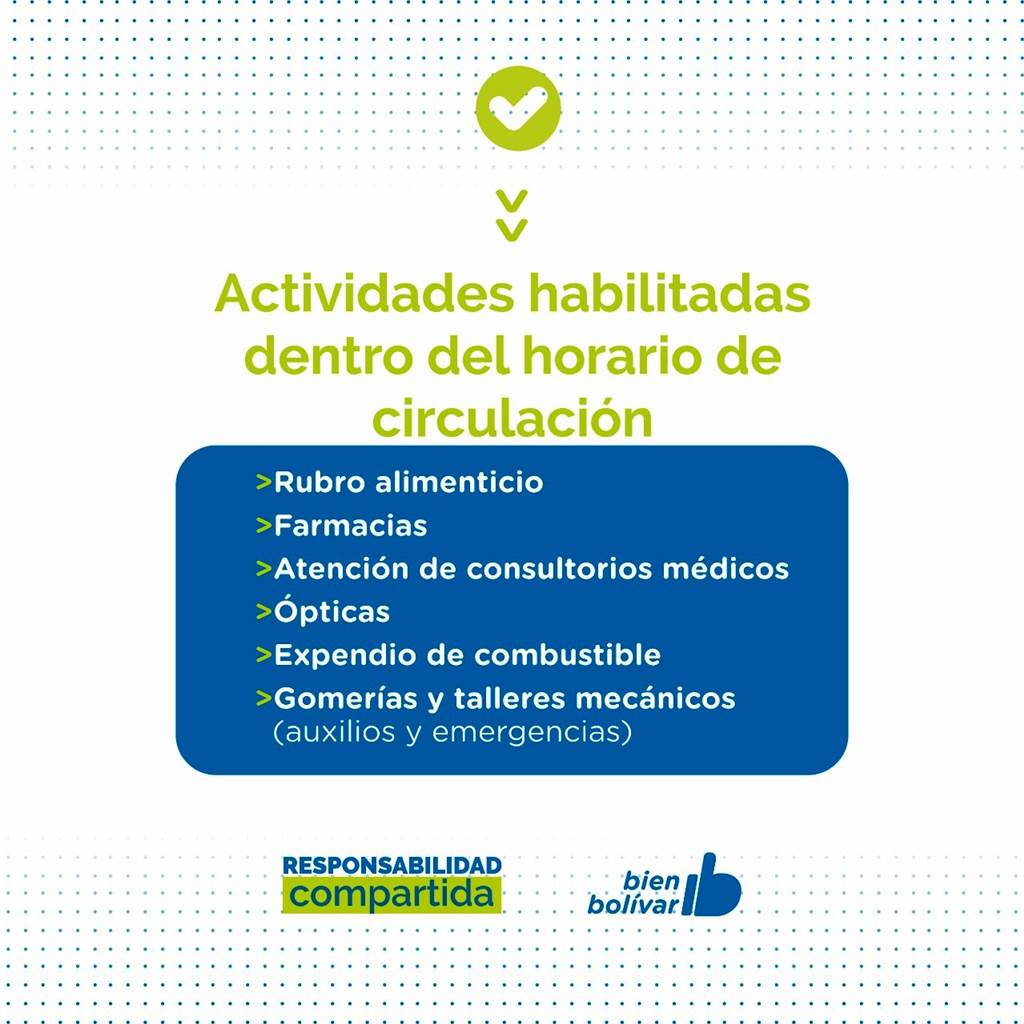 Actividades habilitadas dentro del horario de circulación

>Rubro alimenticio
>Farmacias
>Atención de consultorios médicos
>Ópticas
>Expendio de combustible
>Gomerías y talleres mecánicos (auxilios y emergencias)

RESPONSABILIDAD compartida

bien bolívar